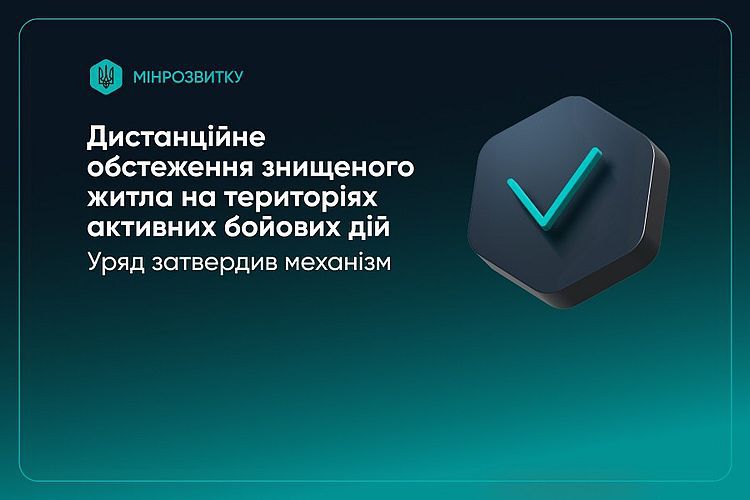 МІНРОЗВИТКУ

Дистанційне обстеження знищеного житла на територіях активних бойових дій

Уряд затвердив механізм